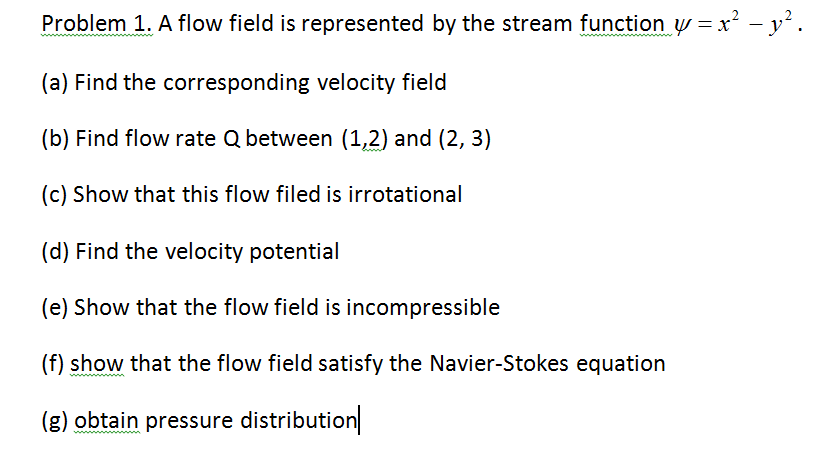 Problem 1. A flow field is represented by the stream function $\psi = x^2 - y^2$.

(a) Find the corresponding velocity field

(b) Find flow rate Q between (1,2) and (2, 3)

(c) Show that this flow filed is irrotational

(d) Find the velocity potential

(e) Show that the flow field is incompressible

(f) show that the flow field satisfy the Navier-Stokes equation

(g) obtain pressure distribution